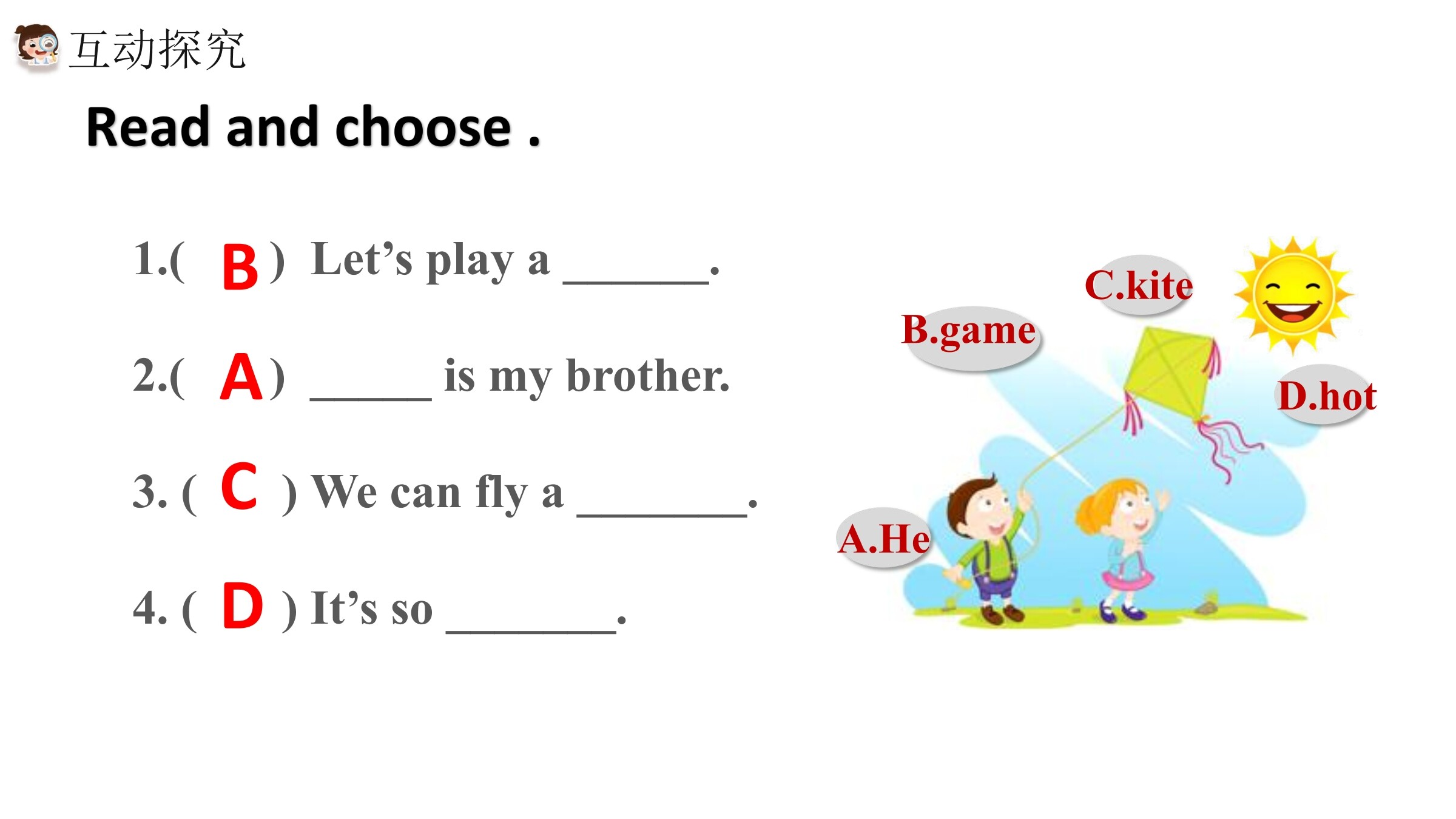 互动探究

Read and choose .

1.( B ) Let’s play a ______.

2.( A ) _____ is my brother.

3. ( C ) We can fly a _______.

4. ( D ) It’s so _______.

C.kite

B.game

D.hot

A.He